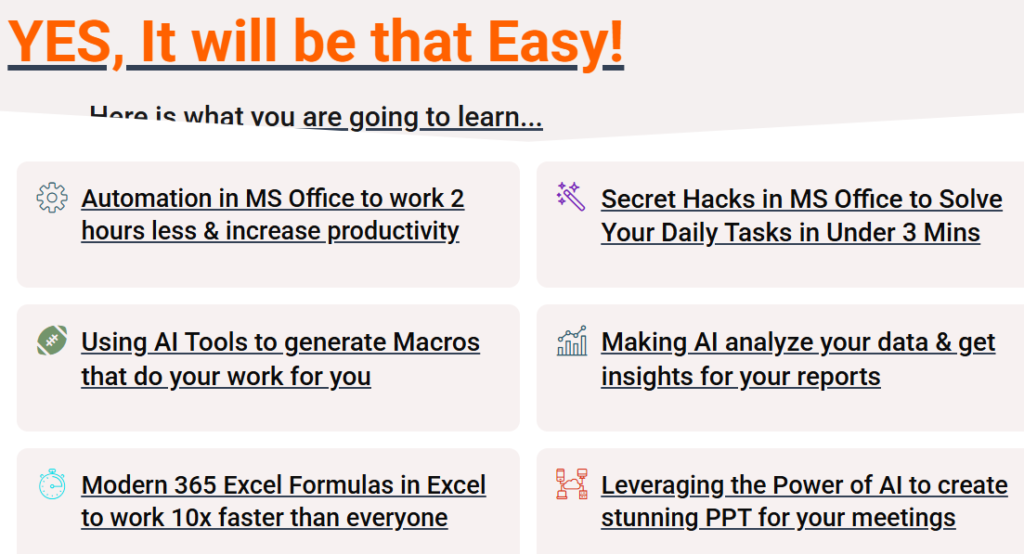 YES, It will be that Easy!

Here is what you are going to learn...

Automation in MS Office to work 2 hours less & increase productivity

Secret Hacks in MS Office to Solve Your Daily Tasks in Under 3 Mins

Using AI Tools to generate Macros that do your work for you

Making AI analyze your data & get insights for your reports

Modern 365 Excel Formulas in Excel to work 10x faster than everyone

Leveraging the Power of AI to create stunning PPT for your meetings